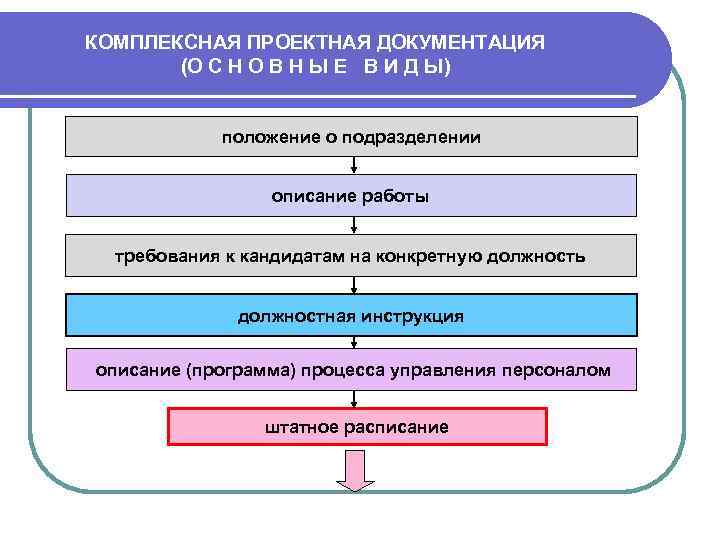 КОМПЛЕКСНАЯ ПРОЕКТНАЯ ДОКУМЕНТАЦИЯ
(О С Н О В Н Ы Е В И Д Ы)

положение о подразделении

описание работы

требования к кандидатам на конкретную должность

должностная инструкция

описание (программа) процесса управления персоналом

штатное расписание